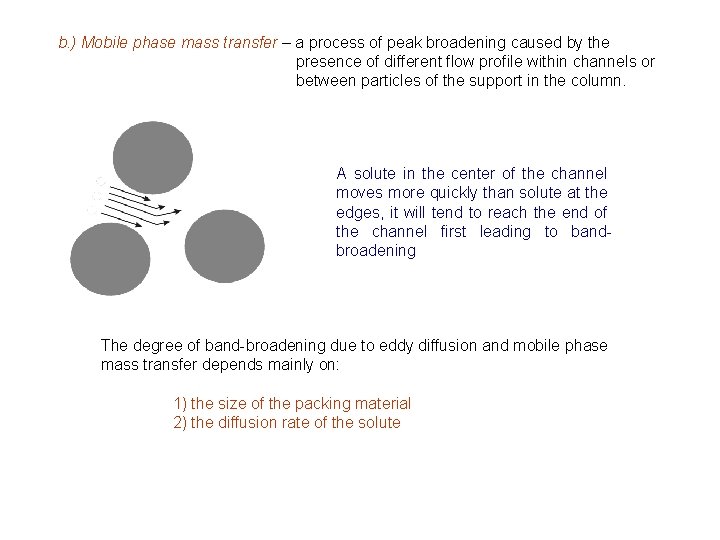 b.) Mobile phase mass transfer – a process of peak broadening caused by the presence of different flow profile within channels or between particles of the support in the column.

A solute in the center of the channel moves more quickly than solute at the edges, it will tend to reach the end of the channel first leading to band-broadening

The degree of band-broadening due to eddy diffusion and mobile phase mass transfer depends mainly on:

1) the size of the packing material
2) the diffusion rate of the solute